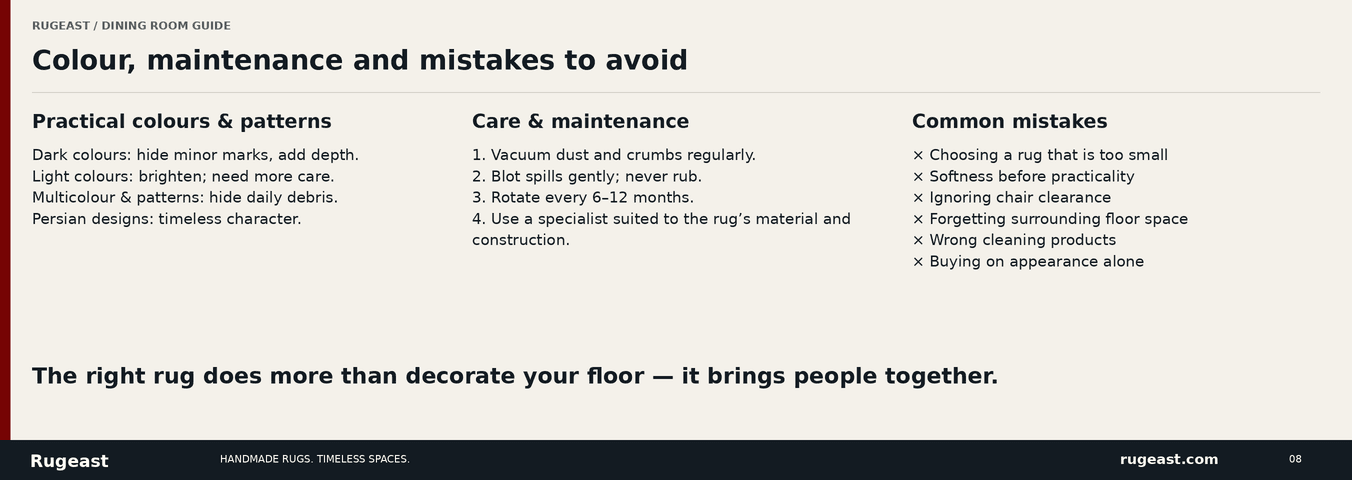 RUGEAST / DINING ROOM GUIDE

Colour, maintenance and mistakes to avoid

Practical colours & patterns

Dark colours: hide minor marks, add depth.
Light colours: brighten; need more care.
Multicolour & patterns: hide daily debris.
Persian designs: timeless character.

Care & maintenance

1. Vacuum dust and crumbs regularly.
2. Blot spills gently; never rub.
3. Rotate every 6–12 months.
4. Use a specialist suited to the rug's material and construction.

Common mistakes

× Choosing a rug that is too small
× Softness before practicality
× Ignoring chair clearance
× Forgetting surrounding floor space
× Wrong cleaning products
× Buying on appearance alone

The right rug does more than decorate your floor — it brings people together.

Rugeast

HANDMADE RUGS. TIMELESS SPACES.

rugeast.com

08